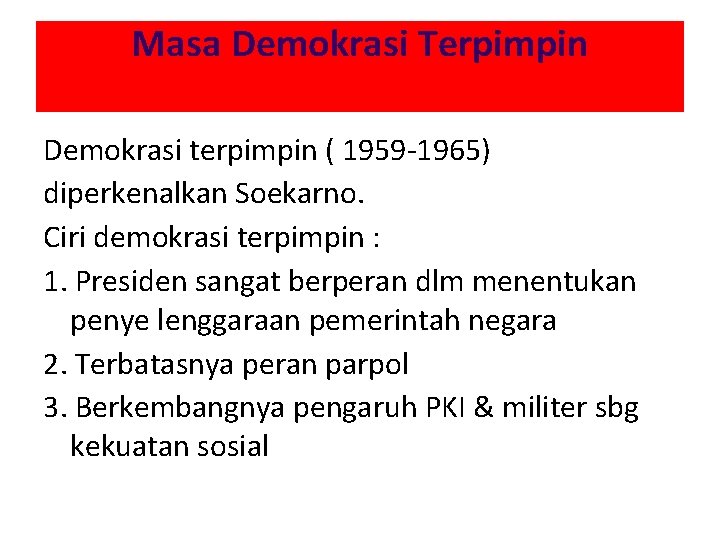 Masa Demokrasi Terpimpin

Demokrasi terpimpin ( 1959-1965) diperkenalkan Soekarno.

Ciri demokrasi terpimpin :

1. Presiden sangat berperan dlm menentukan penye lenggaraan pemerintah negara
2. Terbatasnya peran parpol
3. Berkembangnya pengaruh PKI & militer sbg kekuatan sosial